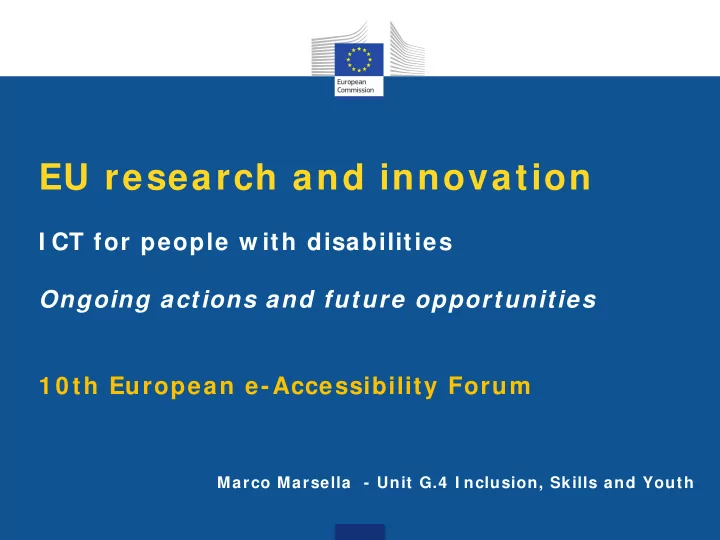 European Commission

EU research and innovation

ICT for people with disabilities

Ongoing actions and future opportunities

10th European e-Accessibility Forum

Marco Marsella - Unit G.4 Inclusion, Skills and Youth